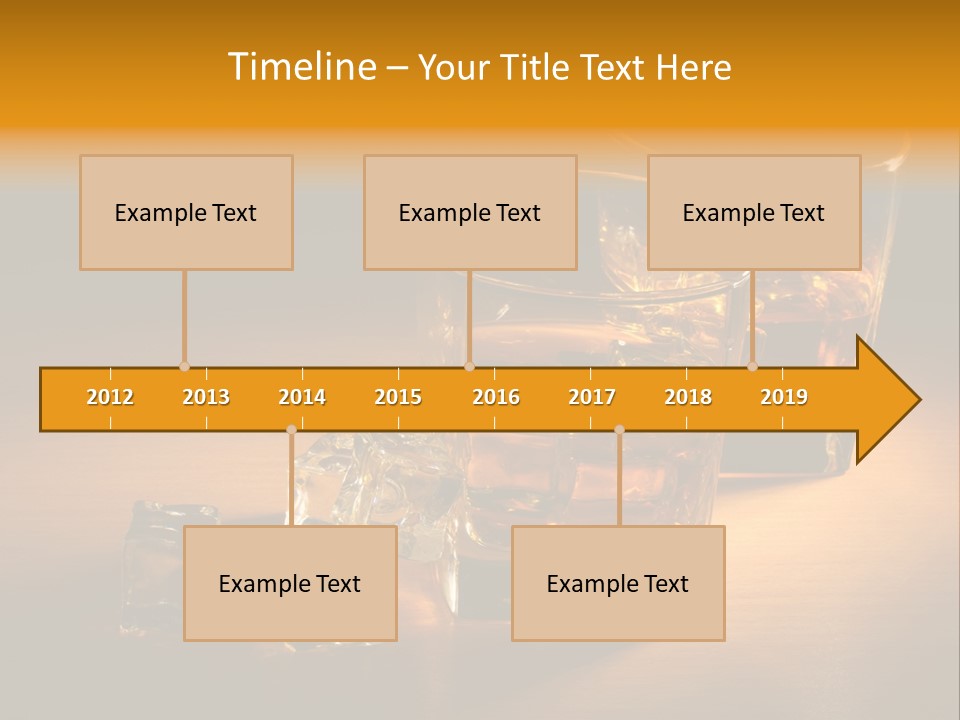 Timeline – Your Title Text Here

Example Text

Example Text

Example Text

2012 2013 2014 2015 2016 2017 2018 2019

Example Text

Example Text